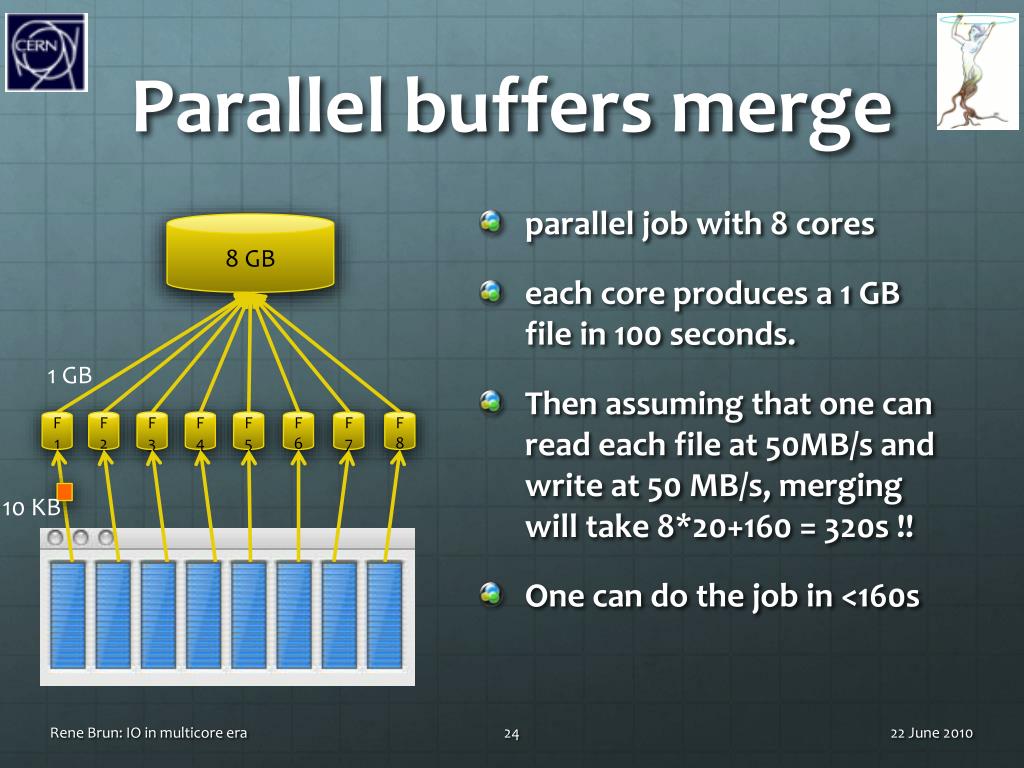 CERN

Parallel buffers merge

8 GB

1 GB

F 1 F 2 F 3 F 4 F 5 F 6 F 7 F 8

10 KB

parallel job with 8 cores

each core produces a 1 GB file in 100 seconds.

Then assuming that one can read each file at 50MB/s and write at 50 MB/s, merging will take 8*20+160 = 320s !!

One can do the job in <160s

Rene Brun: IO in multicore era 24 22 June 2010